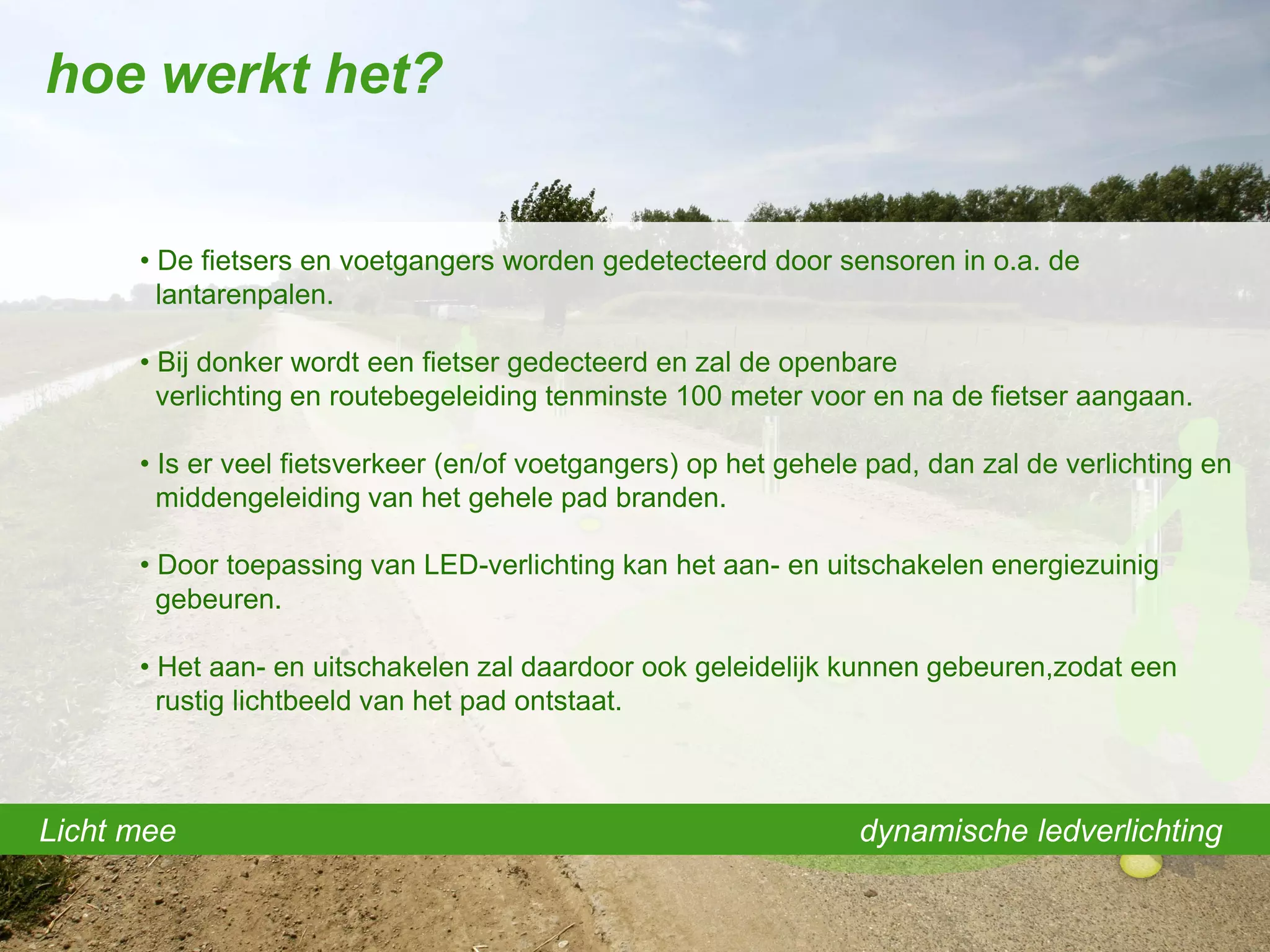 hoe werkt het?

• De fietsers en voetgangers worden gedetecteerd door sensoren in o.a. de lantarenpalen.

• Bij donker wordt een fietser gedecteerd en zal de openbare verlichting en routebegeleiding tenminste 100 meter voor en na de fietser aangaan.

• Is er veel fietsverkeer (en/of voetgangers) op het gehele pad, dan zal de verlichting en middengeleiding van het gehele pad branden.

• Door toepassing van LED-verlichting kan het aan- en uitschakelen energiezuinig gebeuren.

• Het aan- en uitschakelen zal daardoor ook geleidelijk kunnen gebeuren,zodat een rustig lichtbeeld van het pad ontstaat.

Licht mee

dynamische ledverlichting